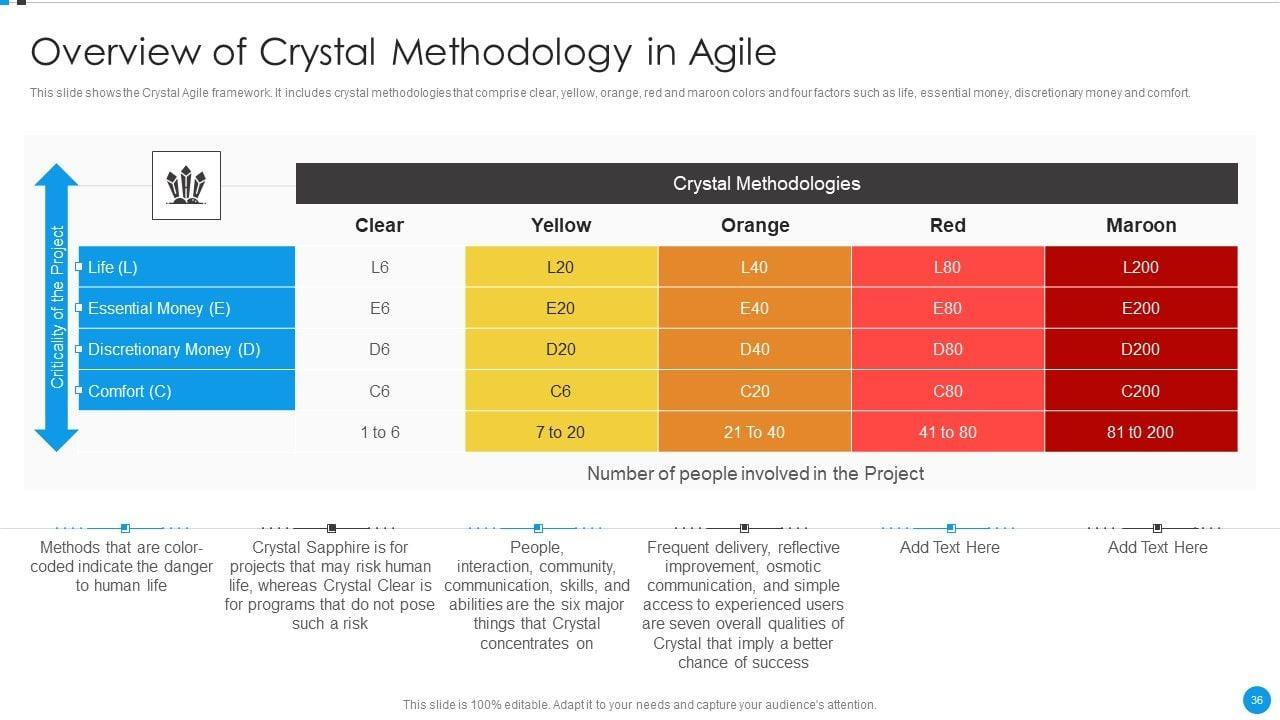 Overview of Crystal Methodology in Agile

This slide shows the Crystal Agile framework. It includes crystal methodologies that comprise clear, yellow, orange, red and maroon colors and four factors such as life, essential money, discretionary money and comfort.

Criticality of the Project

Crystal Methodologies

| | Clear | Yellow | Orange | Red | Maroon |
|---|---|---|---|---|---|
| Life (L) | L6 | L20 | L40 | L80 | L200 |
| Essential Money (E) | E6 | E20 | E40 | E80 | E200 |
| Discretionary Money (D) | D6 | D20 | D40 | D80 | D200 |
| Comfort (C) | C6 | C6 | C20 | C80 | C200 |
| | 1 to 6 | 7 to 20 | 21 To 40 | 41 to 80 | 81 to 200 |

Number of people involved in the Project

Methods that are color-coded indicate the danger to human life

Crystal Sapphire is for projects that may risk human life, whereas Crystal Clear is for programs that do not pose such a risk

People, interaction, community, communication, skills, and abilities are the six major things that Crystal concentrates on

Frequent delivery, reflective improvement, osmotic communication, and simple access to experienced users are seven overall qualities of Crystal that imply a better chance of success

Add Text Here

Add Text Here

This slide is 100% editable. Adapt it to your needs and capture your audience's attention.

36